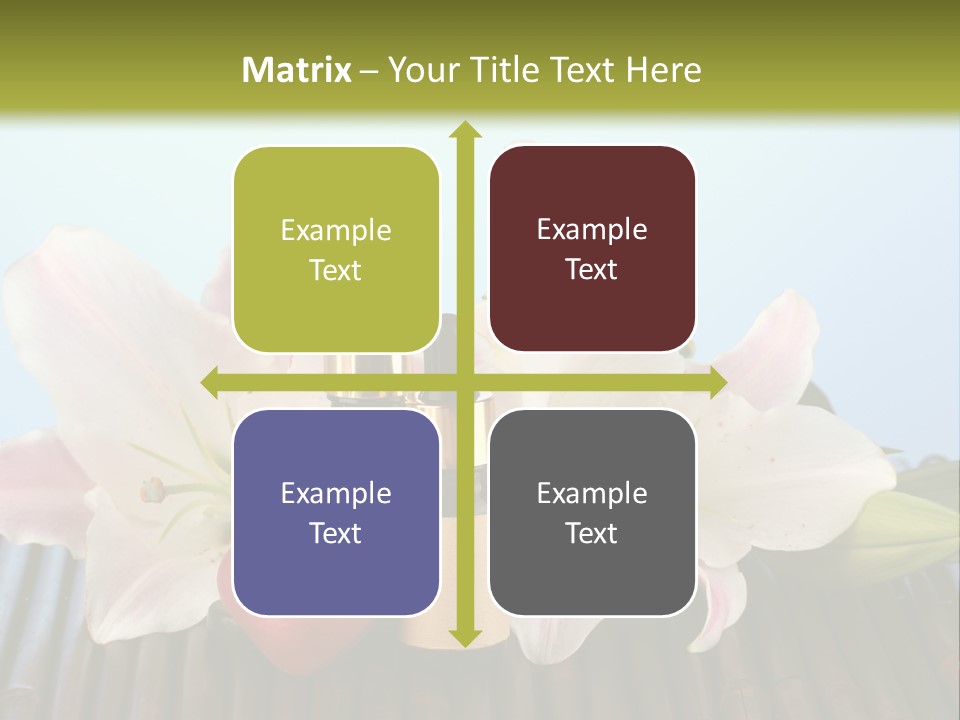 Matrix – Your Title Text Here

Example Text

Example Text

Example Text

Example Text